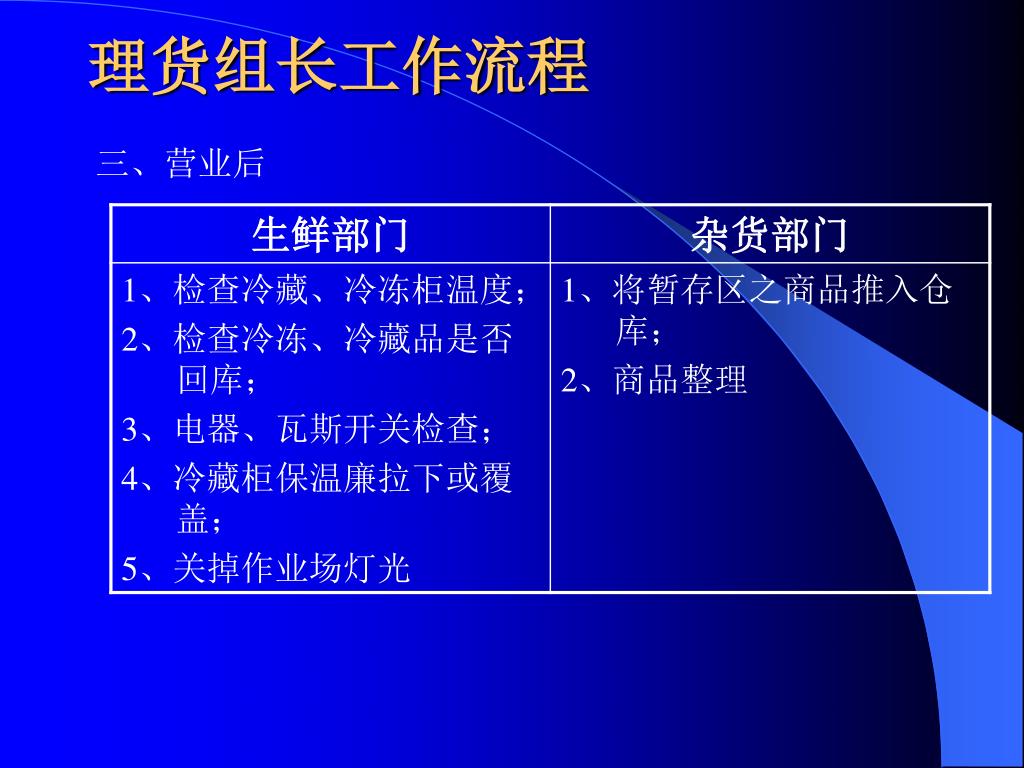 理货组长工作流程

三、营业后

| 生鲜部门 | 杂货部门 |
|---|---|
| 1、检查冷藏、冷冻柜温度；<br>2、检查冷冻、冷藏品是否回库；<br>3、电器、瓦斯开关检查；<br>4、冷藏柜保温廉拉下或覆盖；<br>5、关掉作业场灯光 | 1、将暂存区之商品推入仓库；<br>2、商品整理 |